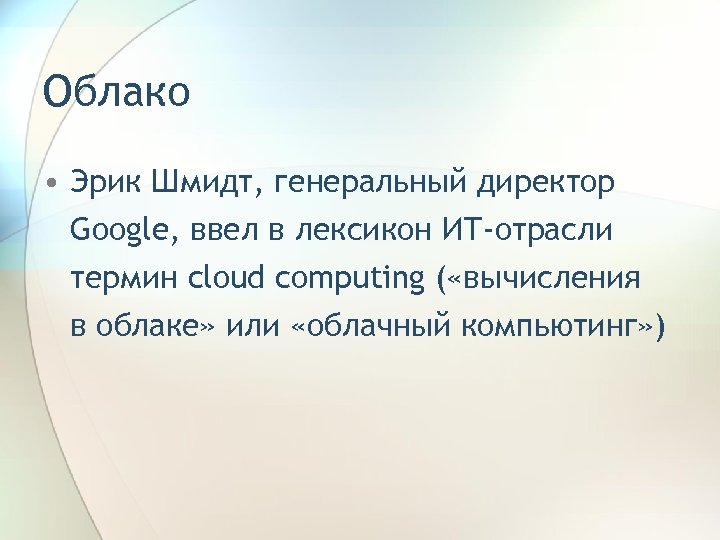 Облако

• Эрик Шмидт, генеральный директор Google, ввел в лексикон ИТ-отрасли термин cloud computing («вычисления в облаке» или «облачный компьютинг»)